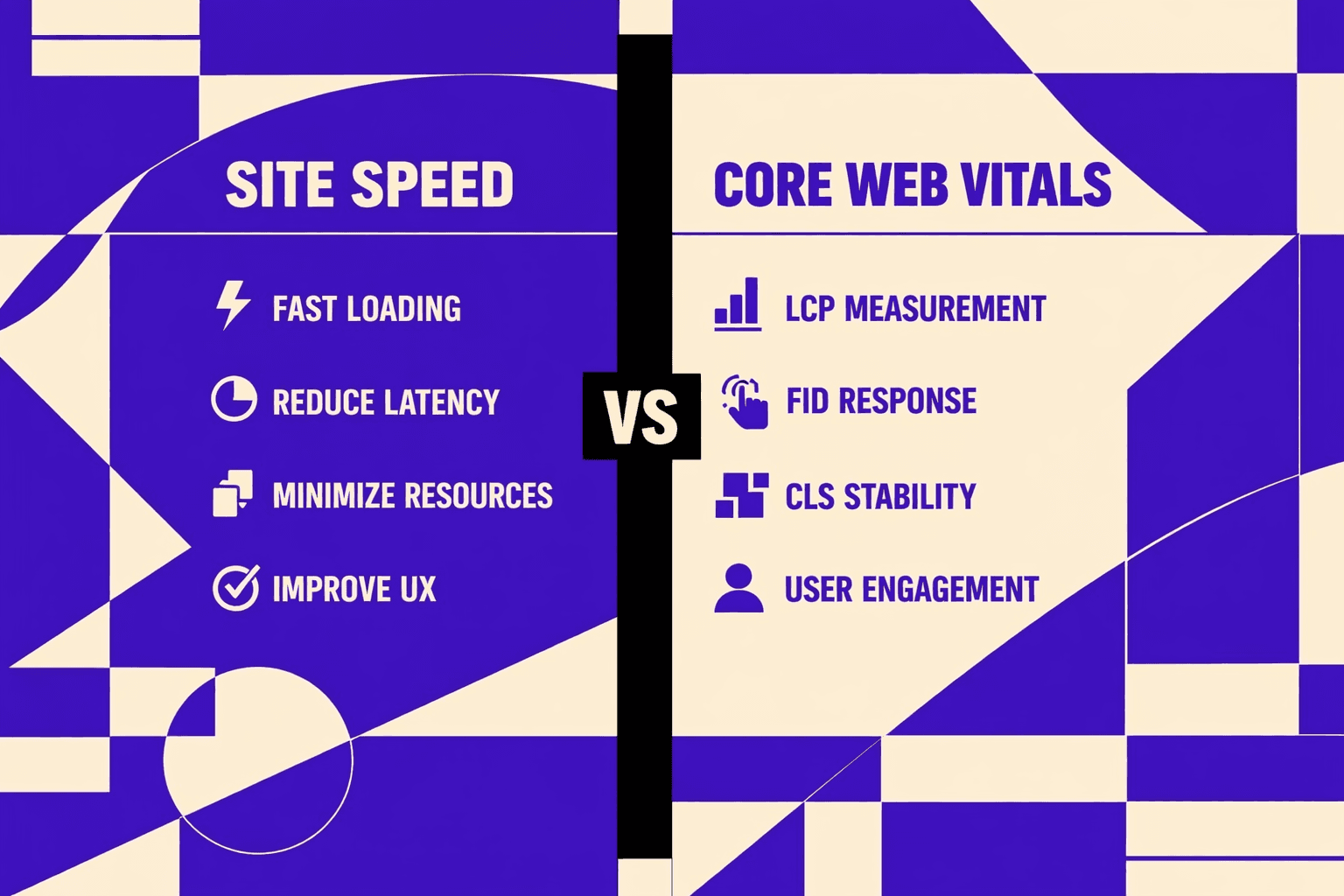 SITE SPEED

FAST LOADING

REDUCE LATENCY

MINIMIZE RESOURCES

IMPROVE UX

VS

CORE WEB VITALS

LCP MEASUREMENT

FID RESPONSE

CLS STABILITY

USER ENGAGEMENT